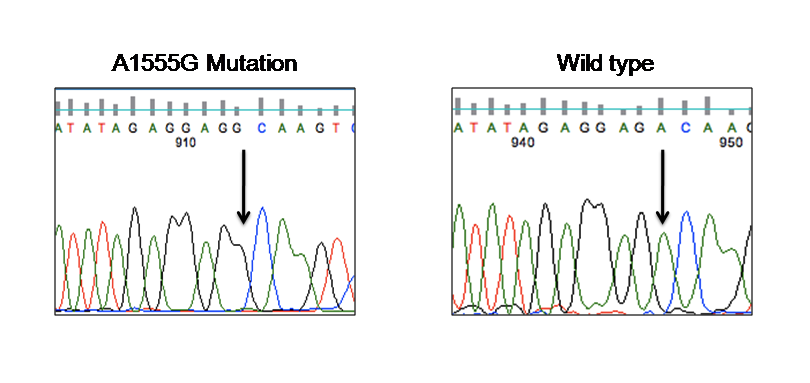 A1555G Mutation

A T A T A G A G G A G G C A A G T C
910

Wild type

A T A T A G A G G A G A C A A C
940 950